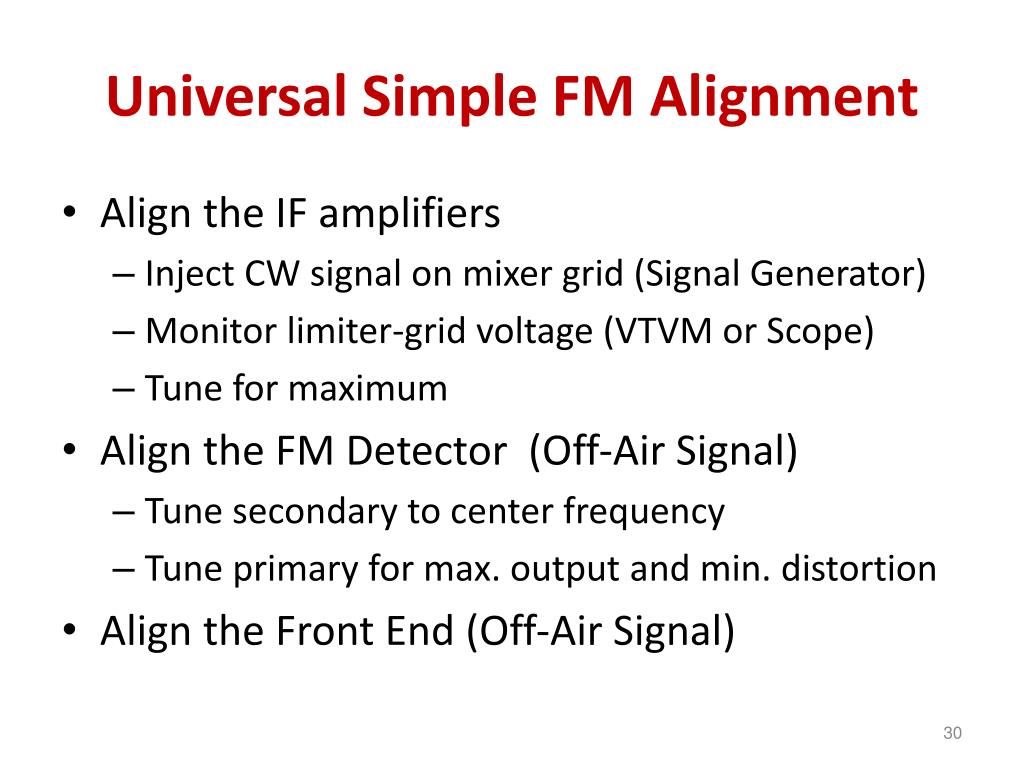 Universal Simple FM Alignment

• Align the IF amplifiers
– Inject CW signal on mixer grid (Signal Generator)
– Monitor limiter-grid voltage (VTVM or Scope)
– Tune for maximum
• Align the FM Detector (Off-Air Signal)
– Tune secondary to center frequency
– Tune primary for max. output and min. distortion
• Align the Front End (Off-Air Signal)

30